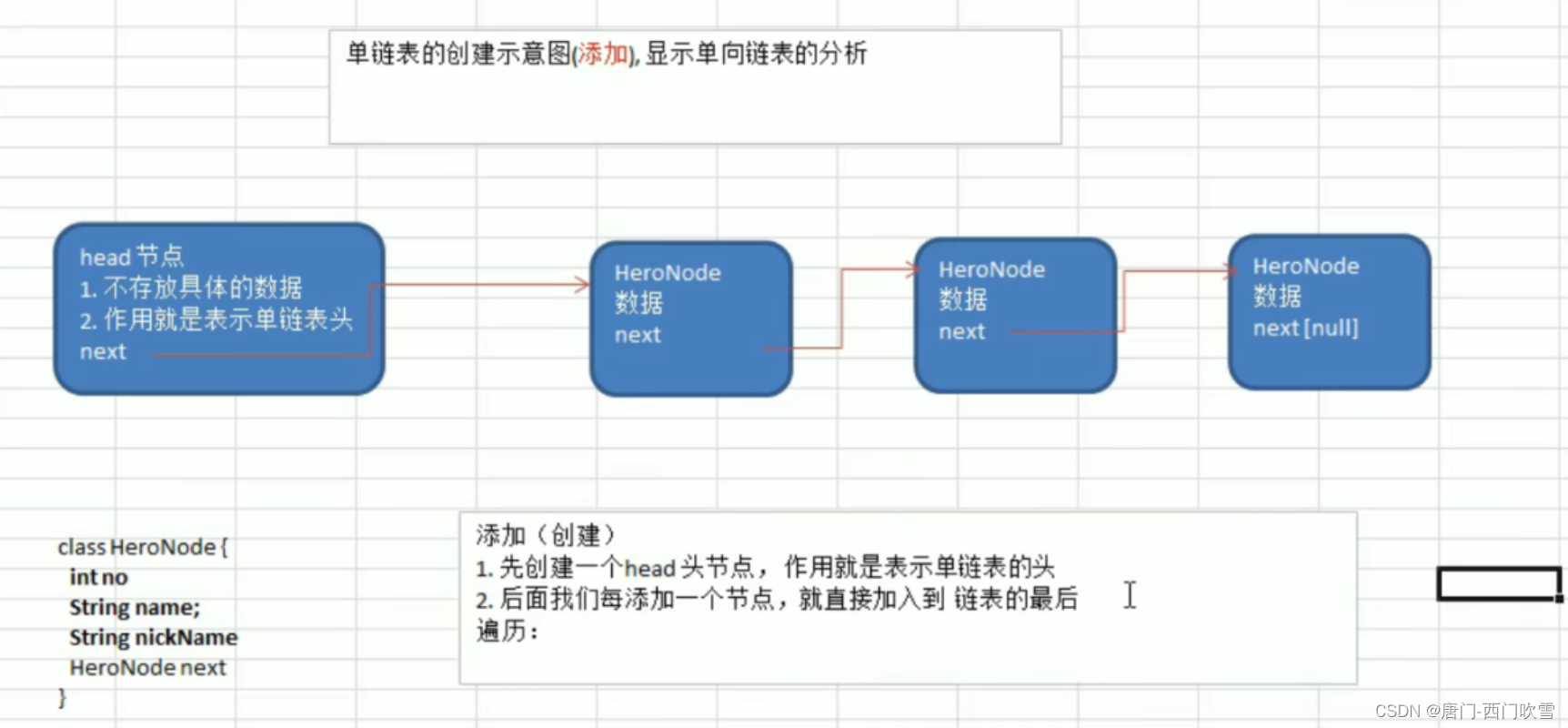 单链表的创建示意图(添加), 显示单向链表的分析

head 节点
1. 不存放具体的数据
2. 作用就是表示单链表头
next

HeroNode
数据
next

HeroNode
数据
next

HeroNode
数据
next [null]

class HeroNode {
int no
String name;
String nickName
HeroNode next
}

添加（创建）
1. 先创建一个head 头节点，作用就是表示单链表的头
2. 后面我们每添加一个节点，就直接加入到 链表的最后
遍历：

CSDN @唐门-西门吹雪